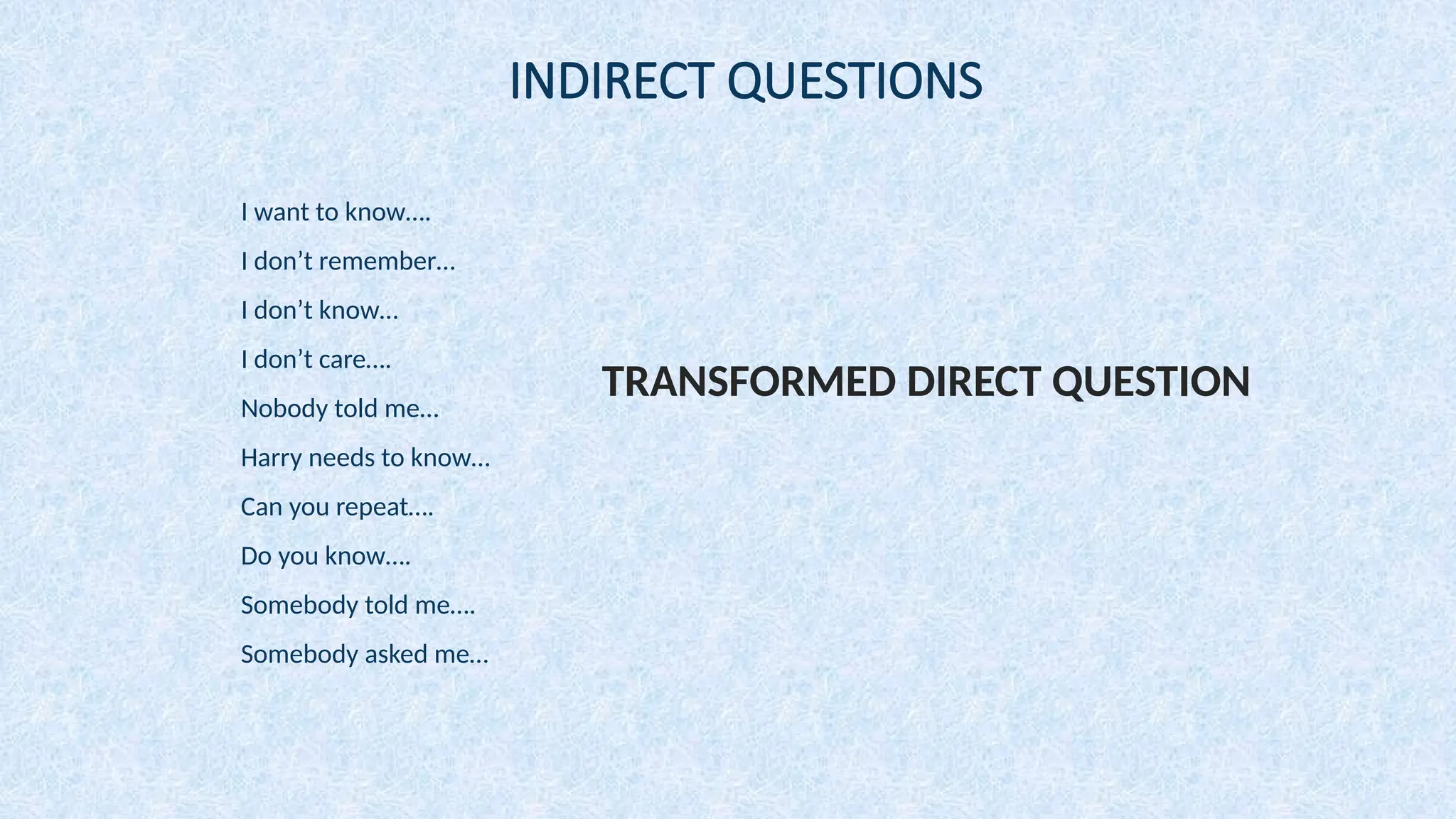 INDIRECT QUESTIONS

I want to know….

I don’t remember…

I don’t know…

I don’t care….

Nobody told me…

Harry needs to know…

Can you repeat….

Do you know….

Somebody told me….

Somebody asked me…

TRANSFORMED DIRECT QUESTION